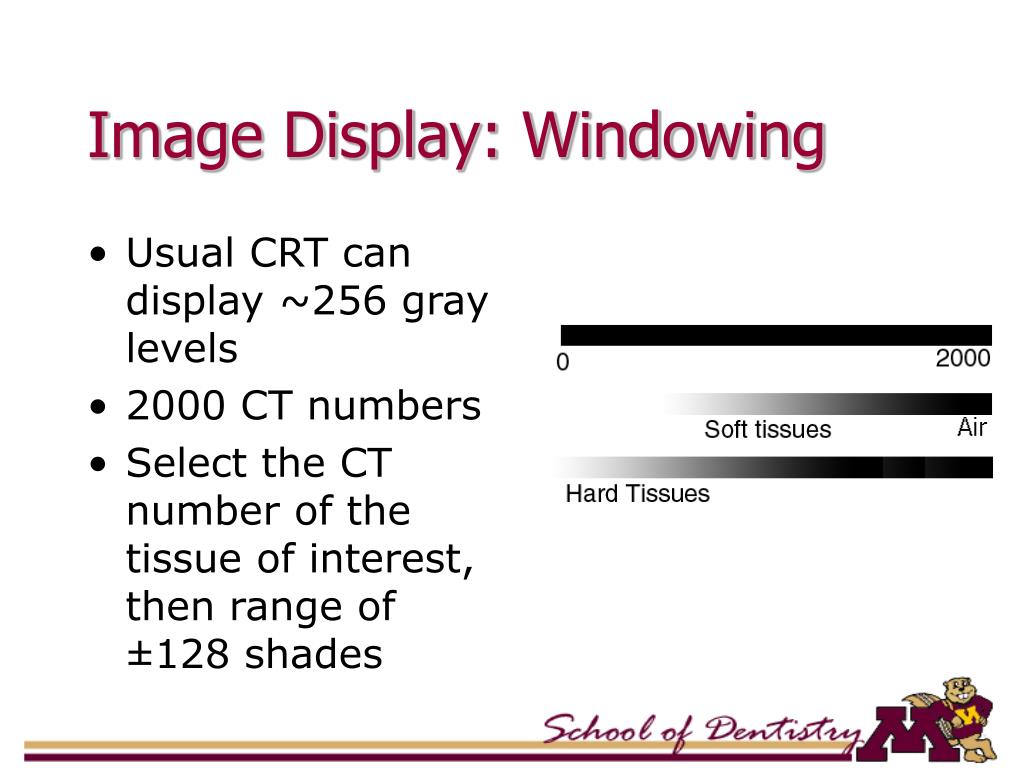 Image Display: Windowing

• Usual CRT can display ~256 gray levels
• 2000 CT numbers
• Select the CT number of the tissue of interest, then range of ±128 shades

0
2000
Soft tissues
Air
Hard Tissues

School of Dentistry
M